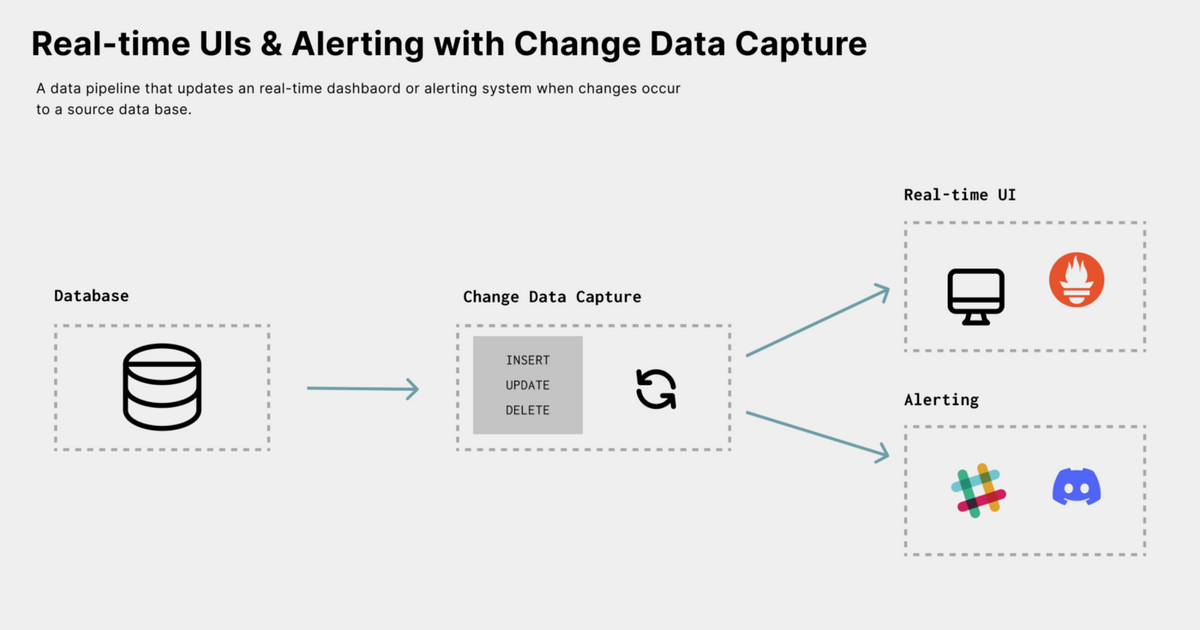 Real-time UIs & Alerting with Change Data Capture

A data pipeline that updates an real-time dashbaord or alerting system when changes occur to a source data base.

Database

Change Data Capture

INSERT
UPDATE
DELETE

Real-time UI

Alerting